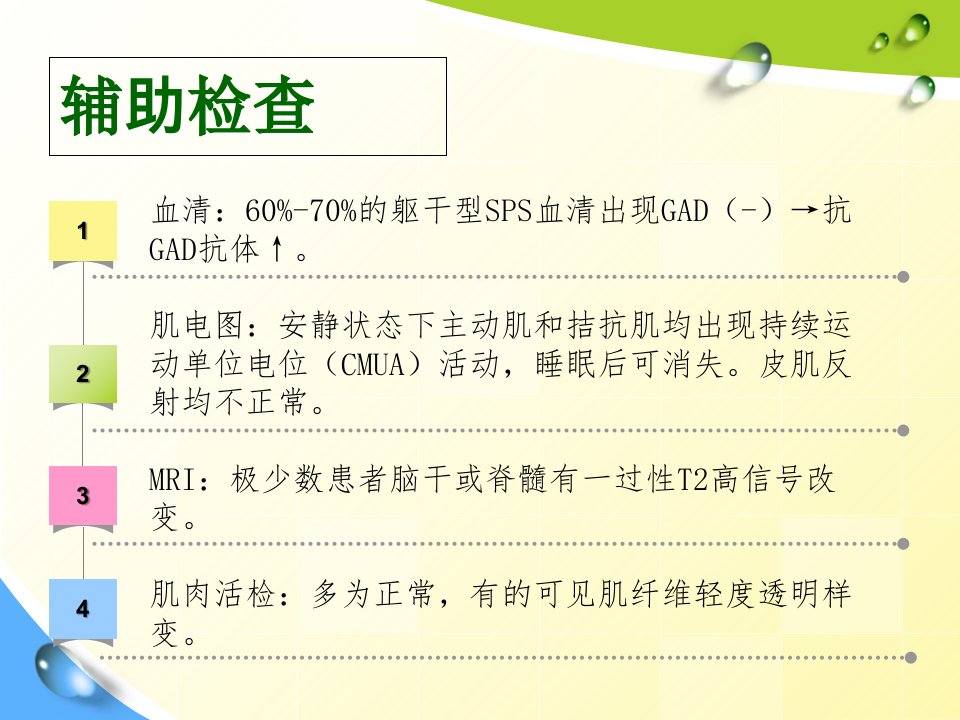 辅助检查

1

血清：60%-70%的躯干型SPS血清出现GAD（-）→抗GAD抗体↑。

2

肌电图：安静状态下主动肌和拮抗肌均出现持续运动单位电位（CMUA）活动，睡眠后可消失。皮肌反射均不正常。

3

MRI：极少数患者脑干或脊髓有一过性T2高信号改变。

4

肌肉活检：多为正常，有的可见肌纤维轻度透明样变。